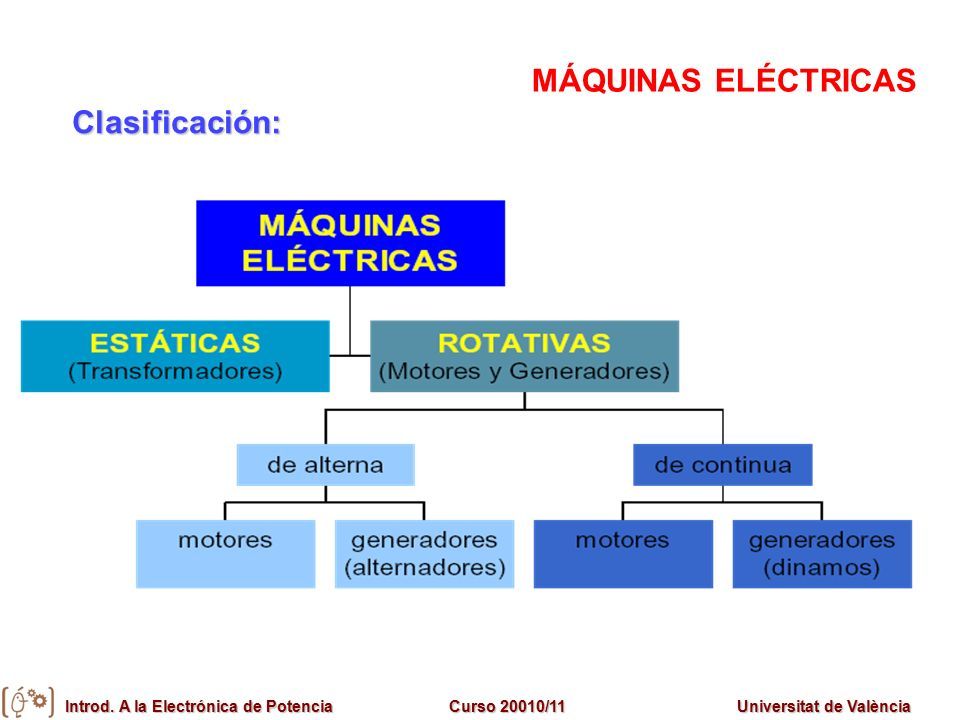 MÁQUINAS ELÉCTRICAS

Clasificación:

MÁQUINAS ELÉCTRICAS

ESTÁTICAS
(Transformadores)

ROTATIVAS
(Motores y Generadores)

de alterna

de continua

motores

generadores
(alternadores)

motores

generadores
(dinamos)

Introd. A la Electrónica de Potencia Curso 20010/11 Universitat de València